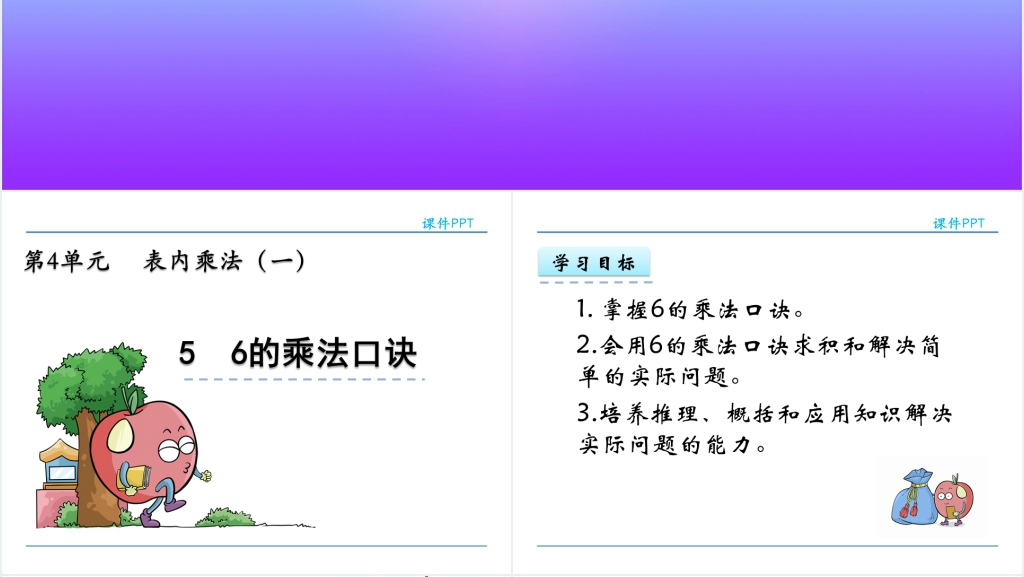 课件PPT

第4单元 表内乘法（一）

5 6的乘法口诀

课件PPT

学习目标

1. 掌握6的乘法口诀。

2.会用6的乘法口诀求积和解决简单的实际问题。

3.培养推理、概括和应用知识解决实际问题的能力。